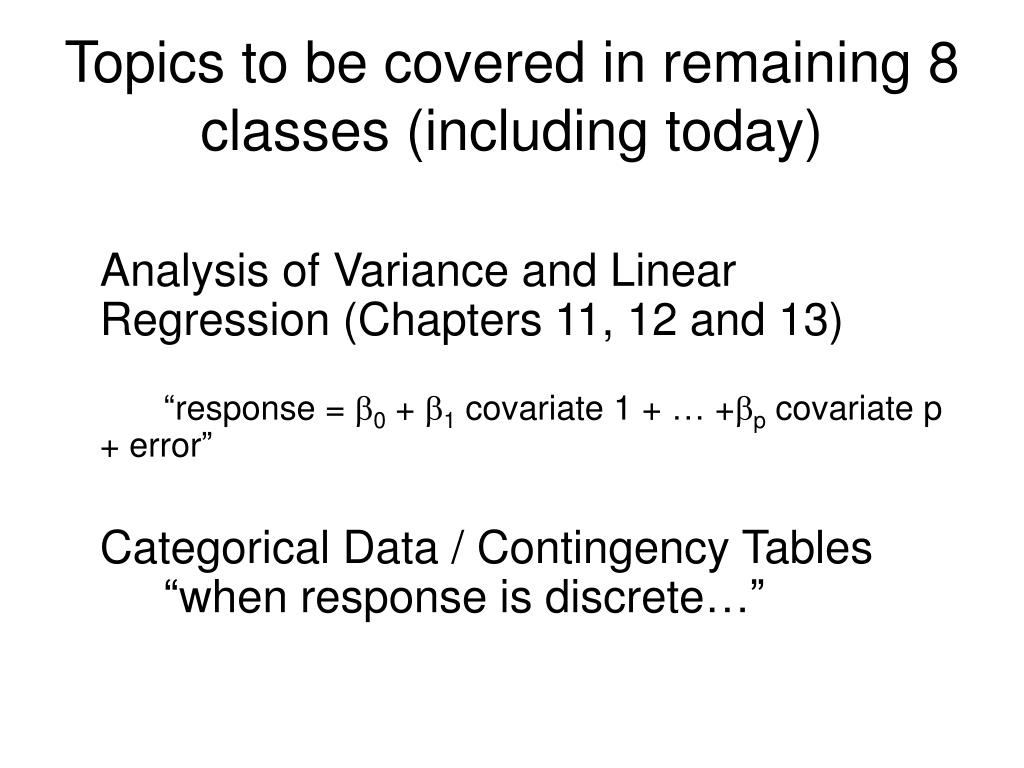 Topics to be covered in remaining 8 classes (including today)

Analysis of Variance and Linear Regression (Chapters 11, 12 and 13)

“response = $\beta_0$ + $\beta_1$ covariate 1 + … +$\beta_p$ covariate p + error”

Categorical Data / Contingency Tables
“when response is discrete…”